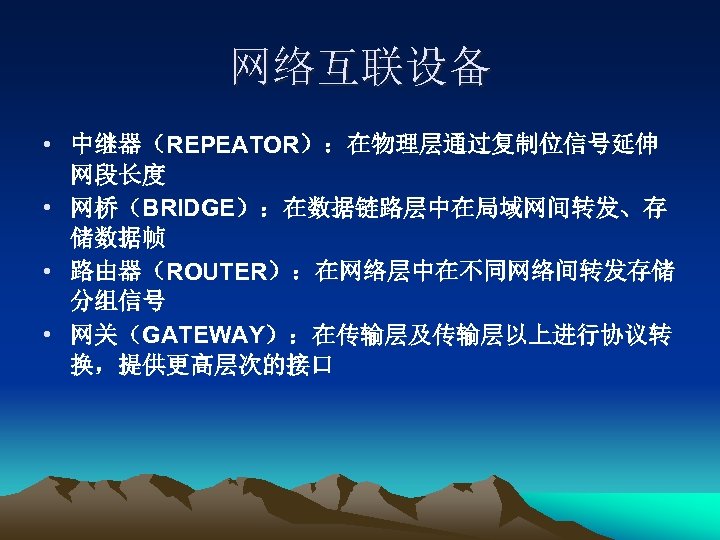 网络互联设备

• 中继器（REPEATOR）：在物理层通过复制位信号延伸网段长度
• 网桥（BRIDGE）：在数据链路层中在局域网间转发、存储数据帧
• 路由器（ROUTER）：在网络层中在不同网络间转发存储分组信号
• 网关（GATEWAY）：在传输层及传输层以上进行协议转换，提供更高层次的接口